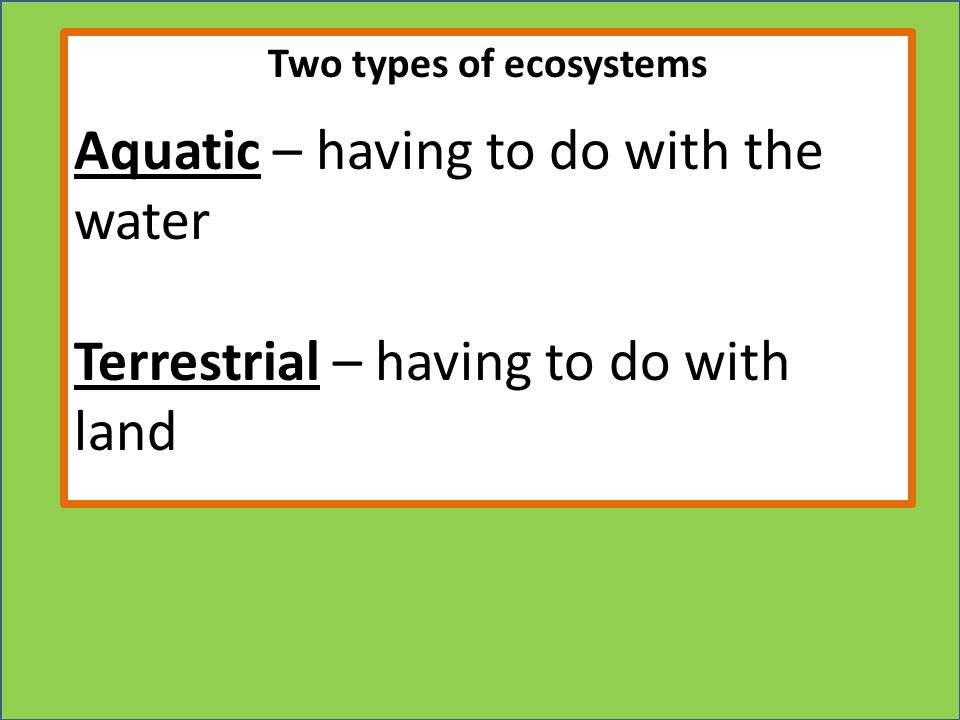 Two types of ecosystems

Aquatic – having to do with the water

Terrestrial – having to do with land